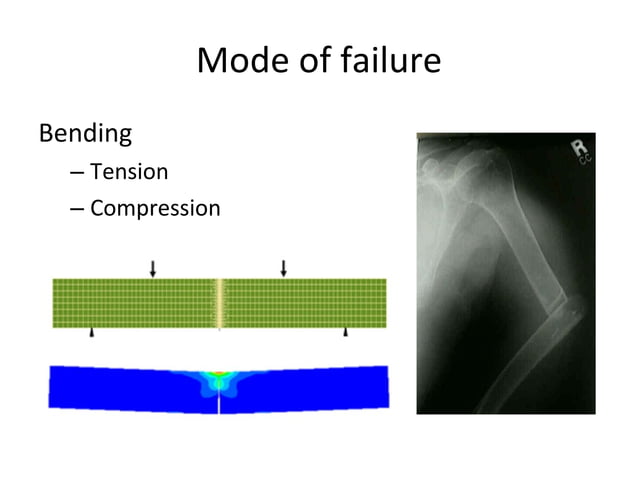 Mode of failure

Bending

– Tension

– Compression

R
CC